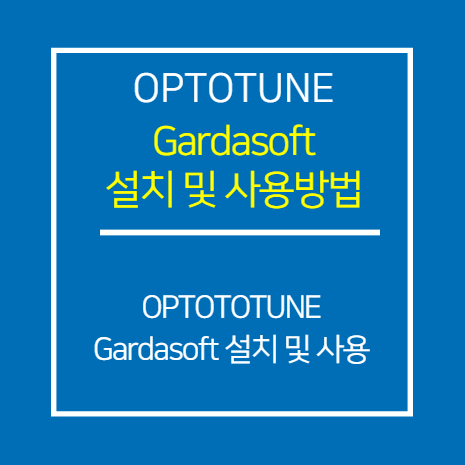 OPTOTUNE
Gardasoft
설치 및 사용방법

OPTOTOTUNE
Gardasoft 설치 및 사용